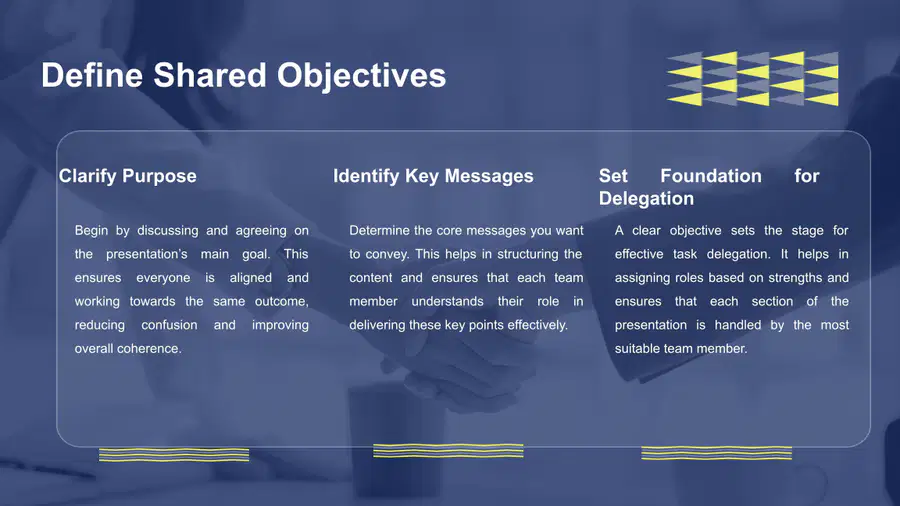 Define Shared Objectives

Clarify Purpose

Begin by discussing and agreeing on the presentation's main goal. This ensures everyone is aligned and working towards the same outcome, reducing confusion and improving overall coherence.

Identify Key Messages

Determine the core messages you want to convey. This helps in structuring the content and ensures that each team member understands their role in delivering these key points effectively.

Set Foundation for Delegation

A clear objective sets the stage for effective task delegation. It helps in assigning roles based on strengths and ensures that each section of the presentation is handled by the most suitable team member.